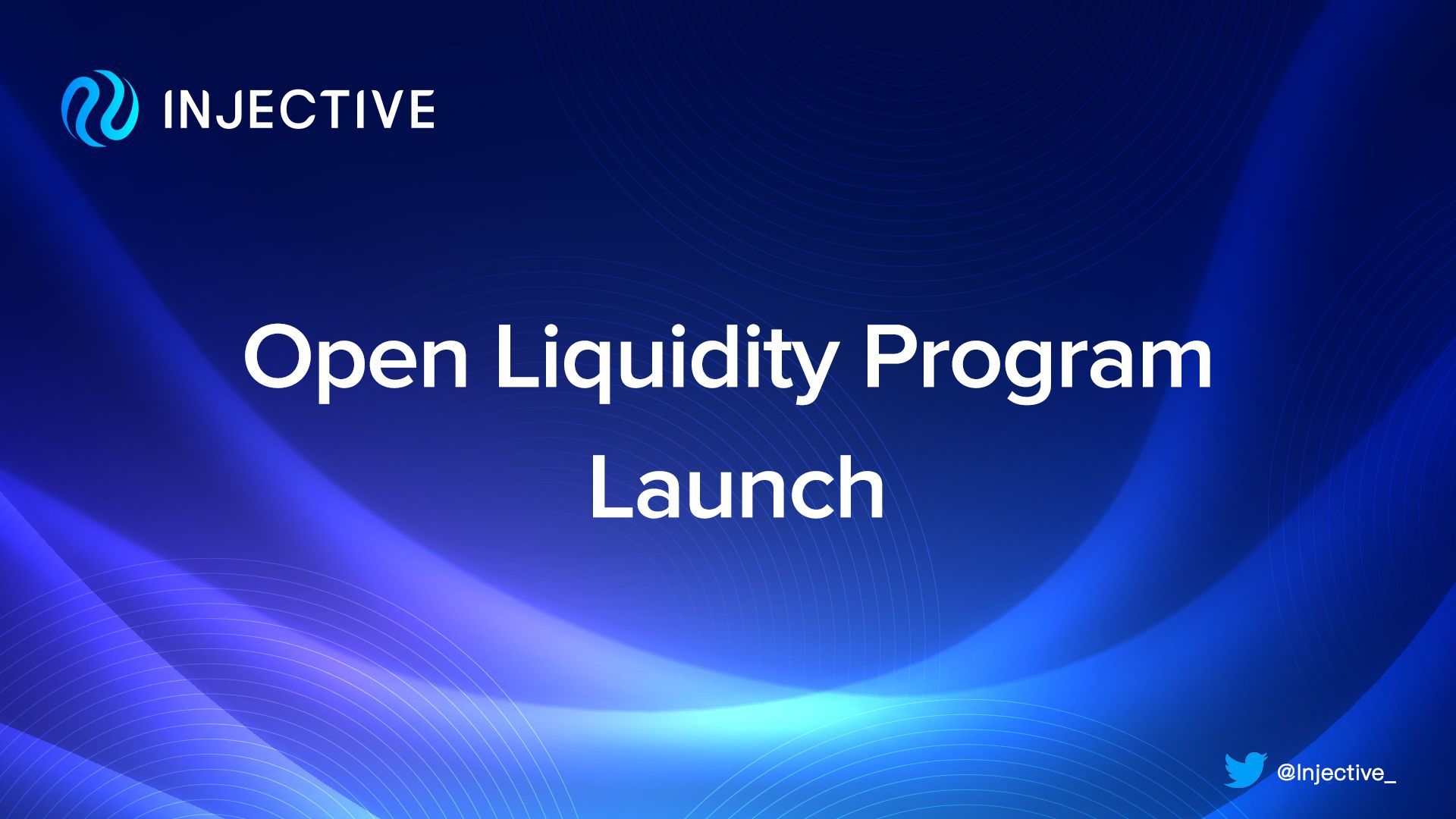 INJECTIVE

Open Liquidity Program Launch

@Injective_